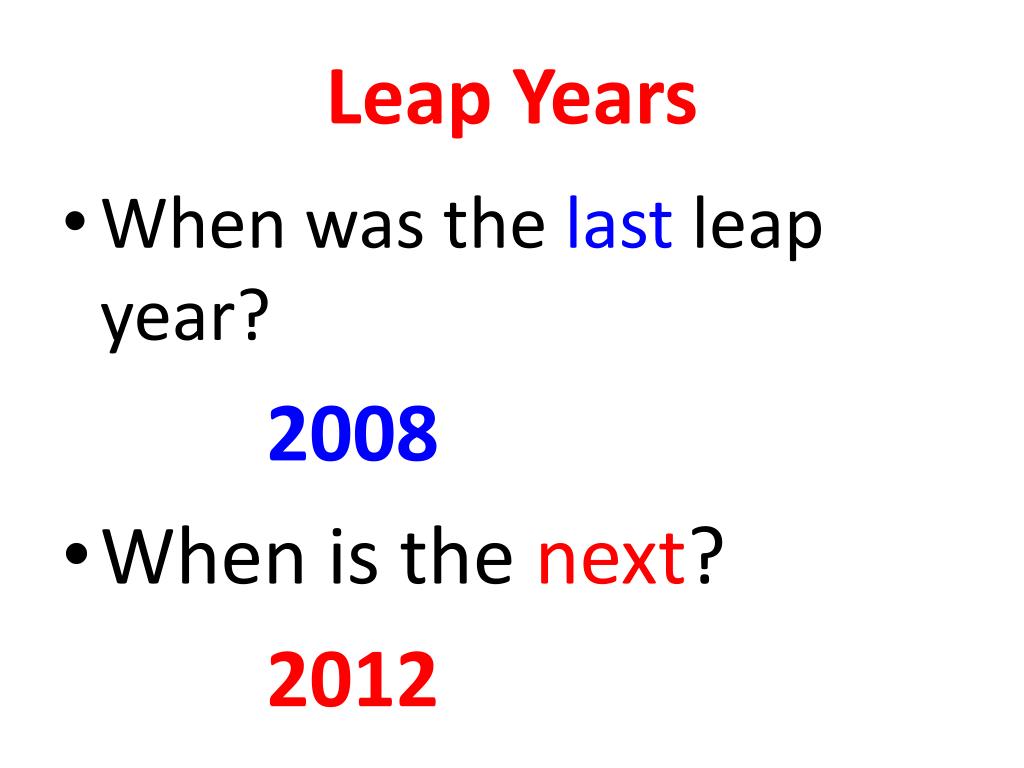 Leap Years

• When was the last leap year?

2008

• When is the next?

2012